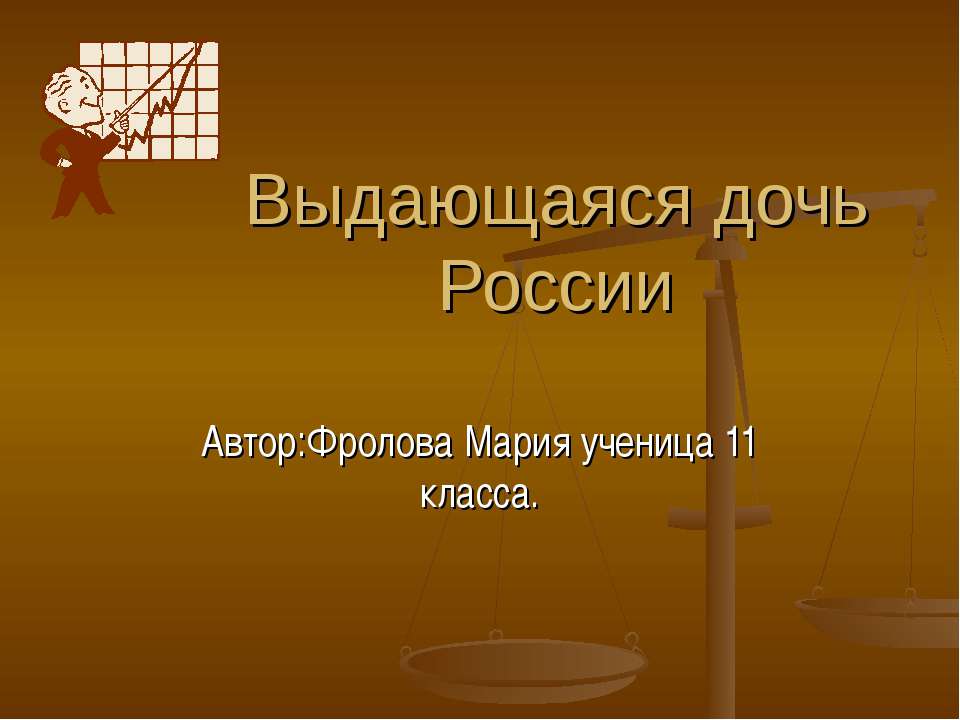 Выдающаяся дочь России

Автор:Фролова Мария ученица 11 класса.